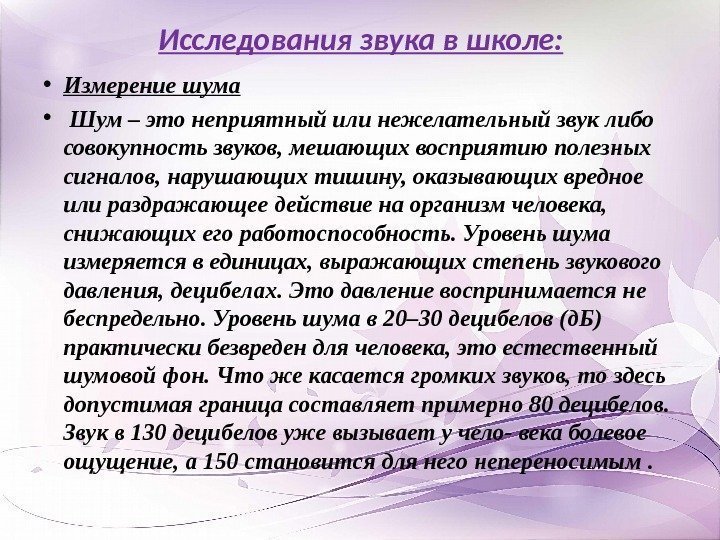 Исследования звука в школе:

• Измерение шума

• Шум – это неприятный или нежелательный звук либо совокупность звуков, мешающих восприятию полезных сигналов, нарушающих тишину, оказывающих вредное или раздражающее действие на организм человека, снижающих его работоспособность. Уровень шума измеряется в единицах, выражающих степень звукового давления, децибелах. Это давление воспринимается не беспредельно. Уровень шума в 20–30 децибелов (дБ) практически безвреден для человека, это естественный шумовой фон. Что же касается громких звуков, то здесь допустимая граница составляет примерно 80 децибелов. Звук в 130 децибелов уже вызывает у чело- века болевое ощущение, а 150 становится для него непереносимым .